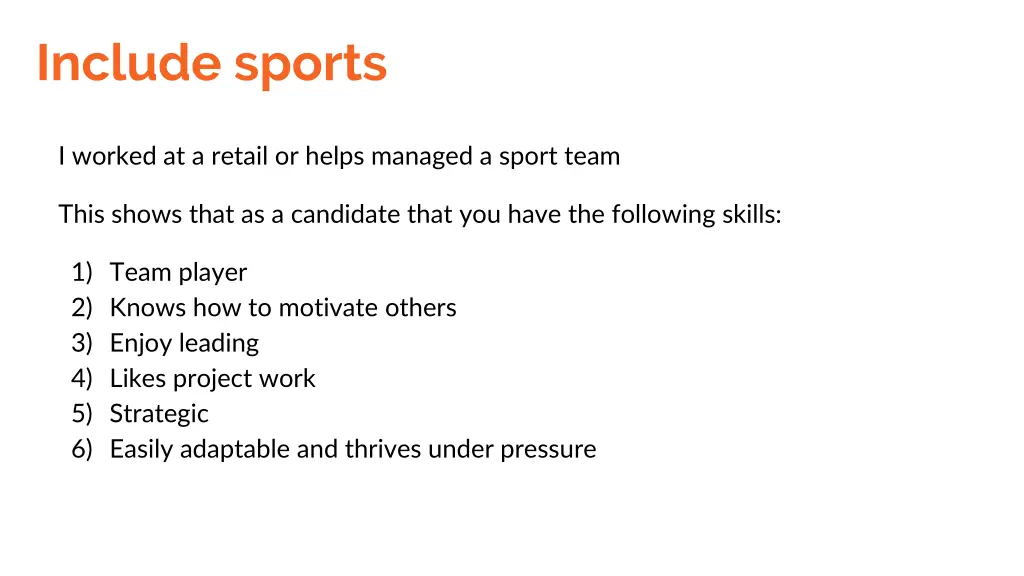 Include sports

I worked at a retail or helps managed a sport team

This shows that as a candidate that you have the following skills:

1) Team player
2) Knows how to motivate others
3) Enjoy leading
4) Likes project work
5) Strategic
6) Easily adaptable and thrives under pressure